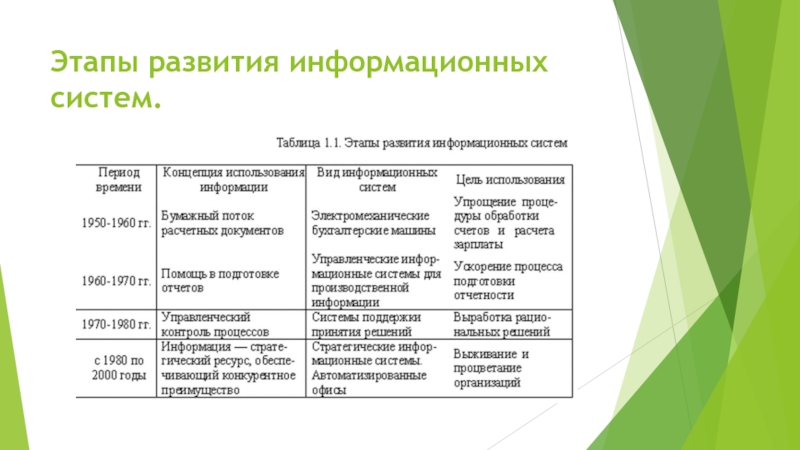 Этапы развития информационных систем.

Таблица 1.1. Этапы развития информационных систем

| Период времени | Концепция использования информации | Вид информационных систем | Цель использования |
|---|---|---|---|
| 1950-1960 гг. | Бумажный поток расчетных документов | Электромеханические бухгалтерские машины | Упрощение процедуры обработки счетов и расчета зарплаты |
| 1960-1970 гг. | Помощь в подготовке отчетов | Управленческие информационные системы для производственной информации | Ускорение процесса подготовки отчетности |
| 1970-1980 гг. | Управленческий контроль процессов | Системы поддержки принятия решений | Выработка рациональных решений |
| с 1980 по 2000 годы | Информация — стратегический ресурс, обеспечивающий конкурентное преимущество | Стратегические информационные системы. Автоматизированные офисы | Выживание и процветание организаций |